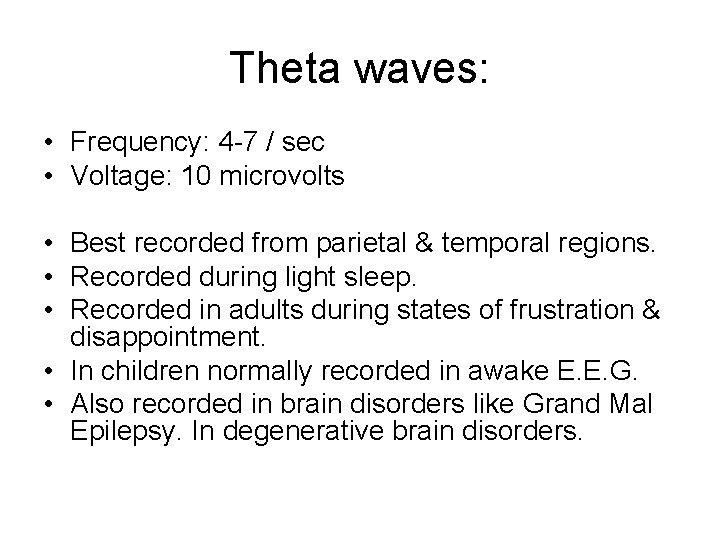 Theta waves:

• Frequency: 4-7 / sec
• Voltage: 10 microvolts

• Best recorded from parietal & temporal regions.
• Recorded during light sleep.
• Recorded in adults during states of frustration & disappointment.
• In children normally recorded in awake E.E.G.
• Also recorded in brain disorders like Grand Mal Epilepsy. In degenerative brain disorders.